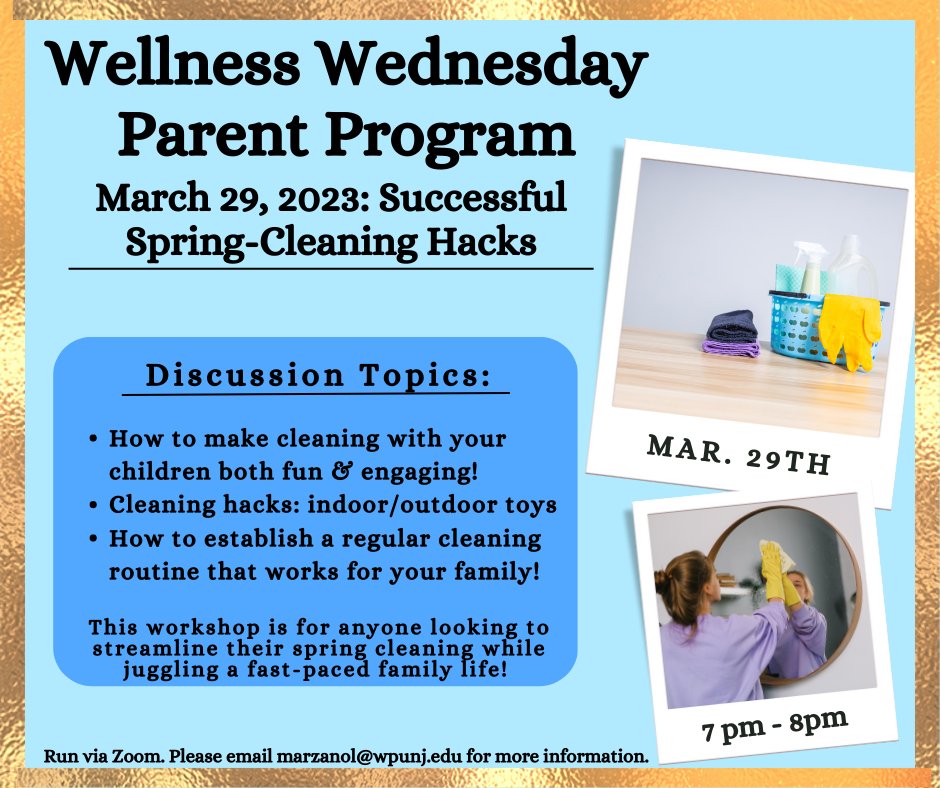 Wellness Wednesday Parent Program

March 29, 2023: Successful Spring-Cleaning Hacks

Discussion Topics:

• How to make cleaning with your children both fun & engaging!
• Cleaning hacks: indoor/outdoor toys
• How to establish a regular cleaning routine that works for your family!

This workshop is for anyone looking to streamline their spring cleaning while juggling a fast-paced family life!

MAR. 29TH

7 pm - 8pm

Run via Zoom. Please email marzanol@wpunj.edu for more information.